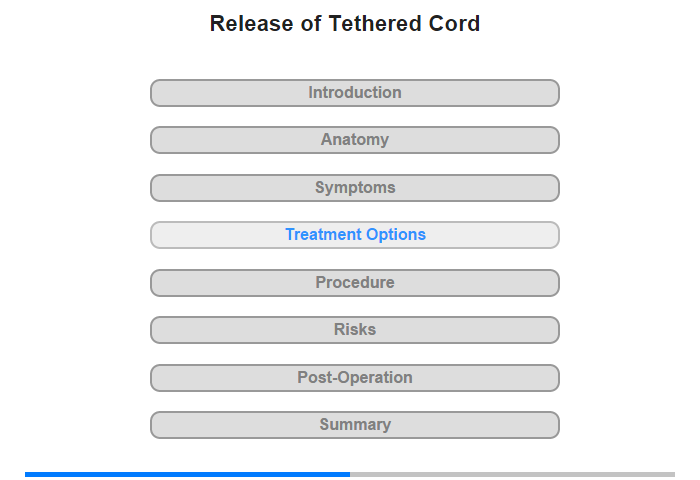 Release of Tethered Cord

Introduction

Anatomy

Symptoms

Treatment Options

Procedure

Risks

Post-Operation

Summary